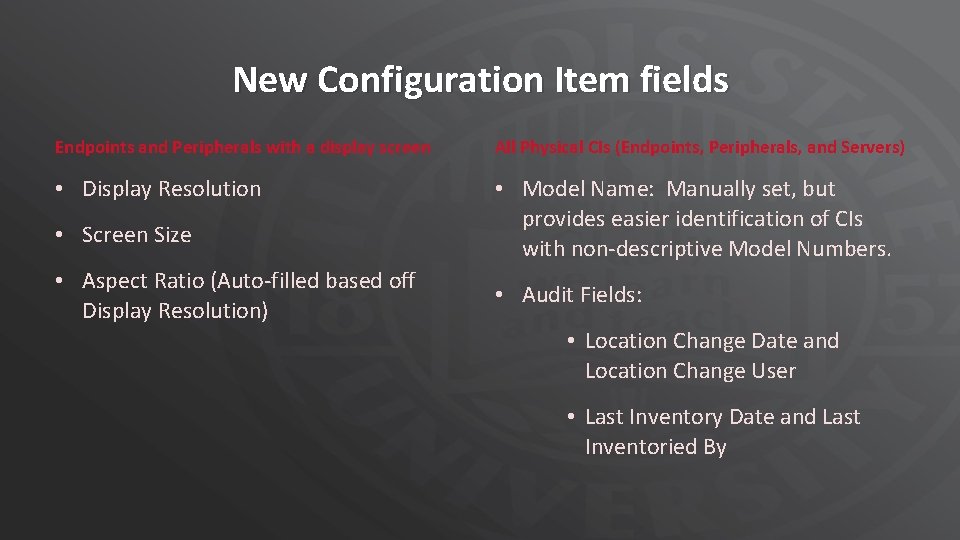 New Configuration Item fields

Endpoints and Peripherals with a display screen

• Display Resolution

• Screen Size

• Aspect Ratio (Auto-filled based off Display Resolution)

All Physical CIs (Endpoints, Peripherals, and Servers)

• Model Name: Manually set, but provides easier identification of CIs with non-descriptive Model Numbers.

• Audit Fields:

• Location Change Date and Location Change User

• Last Inventory Date and Last Inventoried By